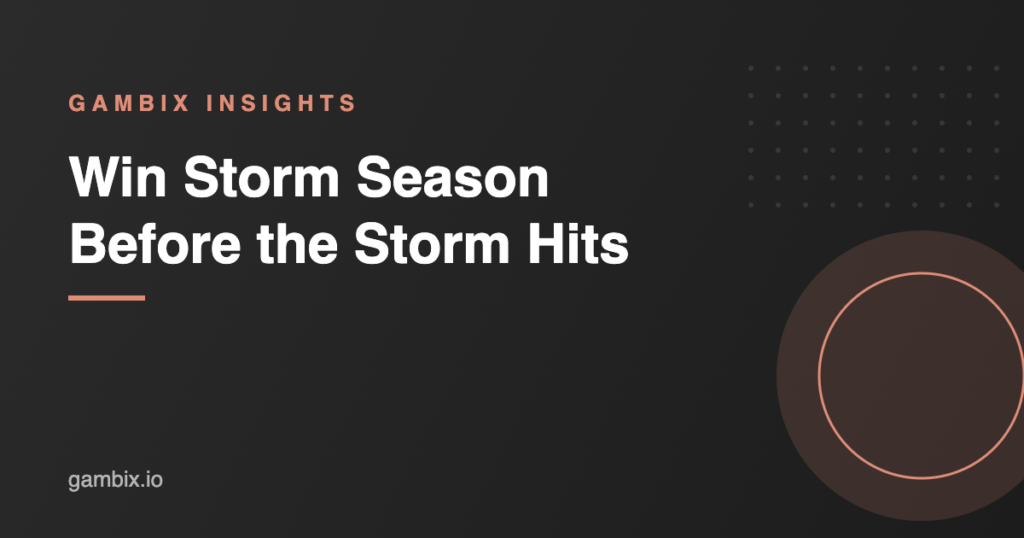 GAMBIX INSIGHTS

Win Storm Season Before the Storm Hits

gambix.io